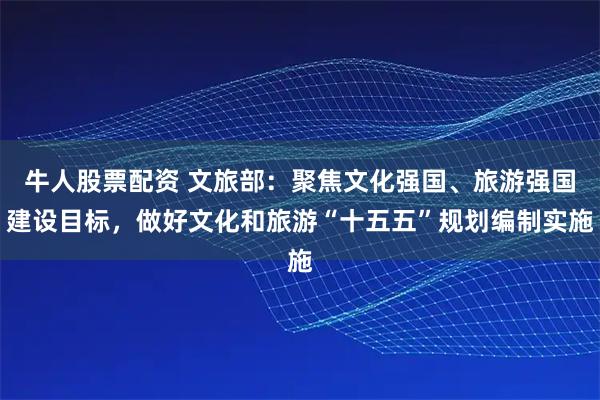 牛人股票配资 文旅部：聚焦文化强国、旅游强国建设目标，做好文化和旅游“十五五”规划编制实施施